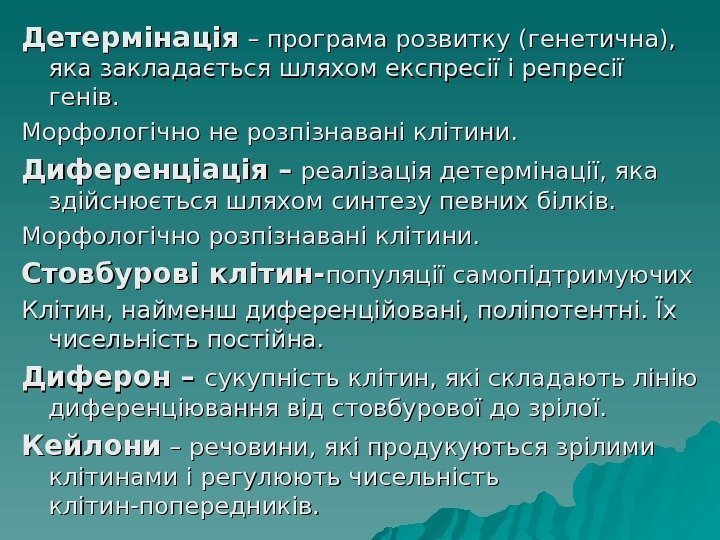 Детермінація – програма розвитку (генетична), яка закладається шляхом експресії і репресії генів.

Морфологічно не розпізнавані клітини.

Диференціація – реалізація детермінації, яка здійснюється шляхом синтезу певних білків.

Морфологічно розпізнавані клітини.

Стовбурові клітин-популяції самопідтримуючих

Клітин, найменш диференційовані, поліпотентні. Їх чисельність постійна.

Диферон – сукупність клітин, які складають лінію диференціювання від стовбурової до зрілої.

Кейлони – речовини, які продукуються зрілими клітинами і регулюють чисельність клітин-попередників.